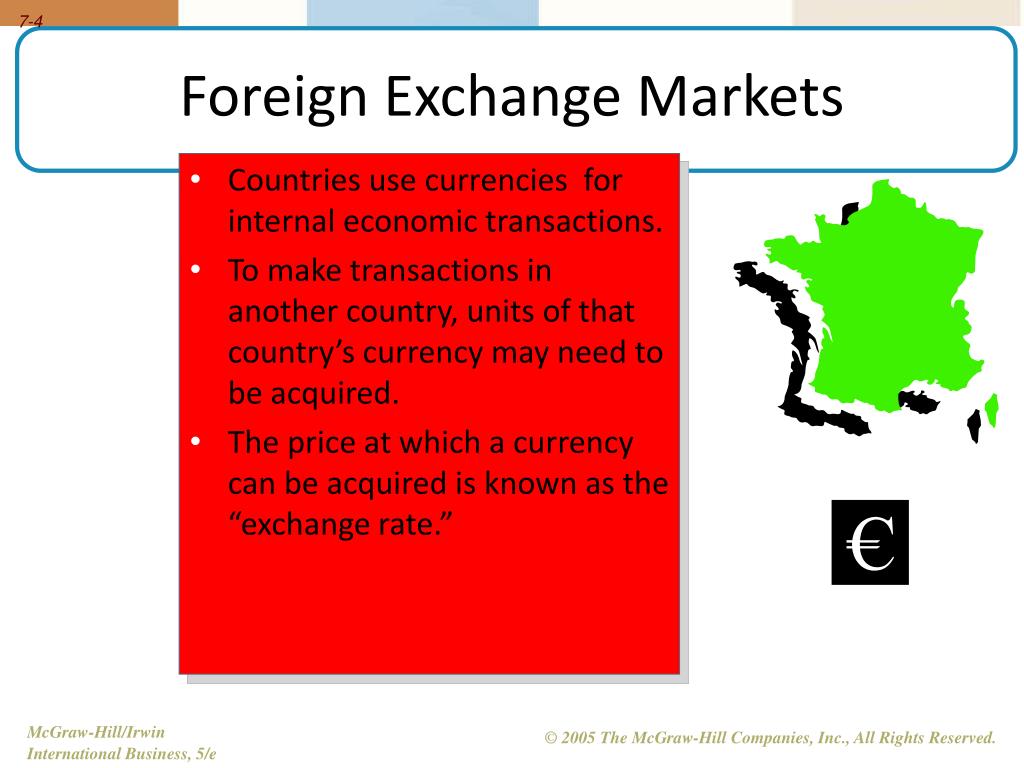 7-4

Foreign Exchange Markets

• Countries use currencies for internal economic transactions.
• To make transactions in another country, units of that country’s currency may need to be acquired.
• The price at which a currency can be acquired is known as the “exchange rate.”

€

McGraw-Hill/Irwin
International Business, 5/e

© 2005 The McGraw-Hill Companies, Inc., All Rights Reserved.